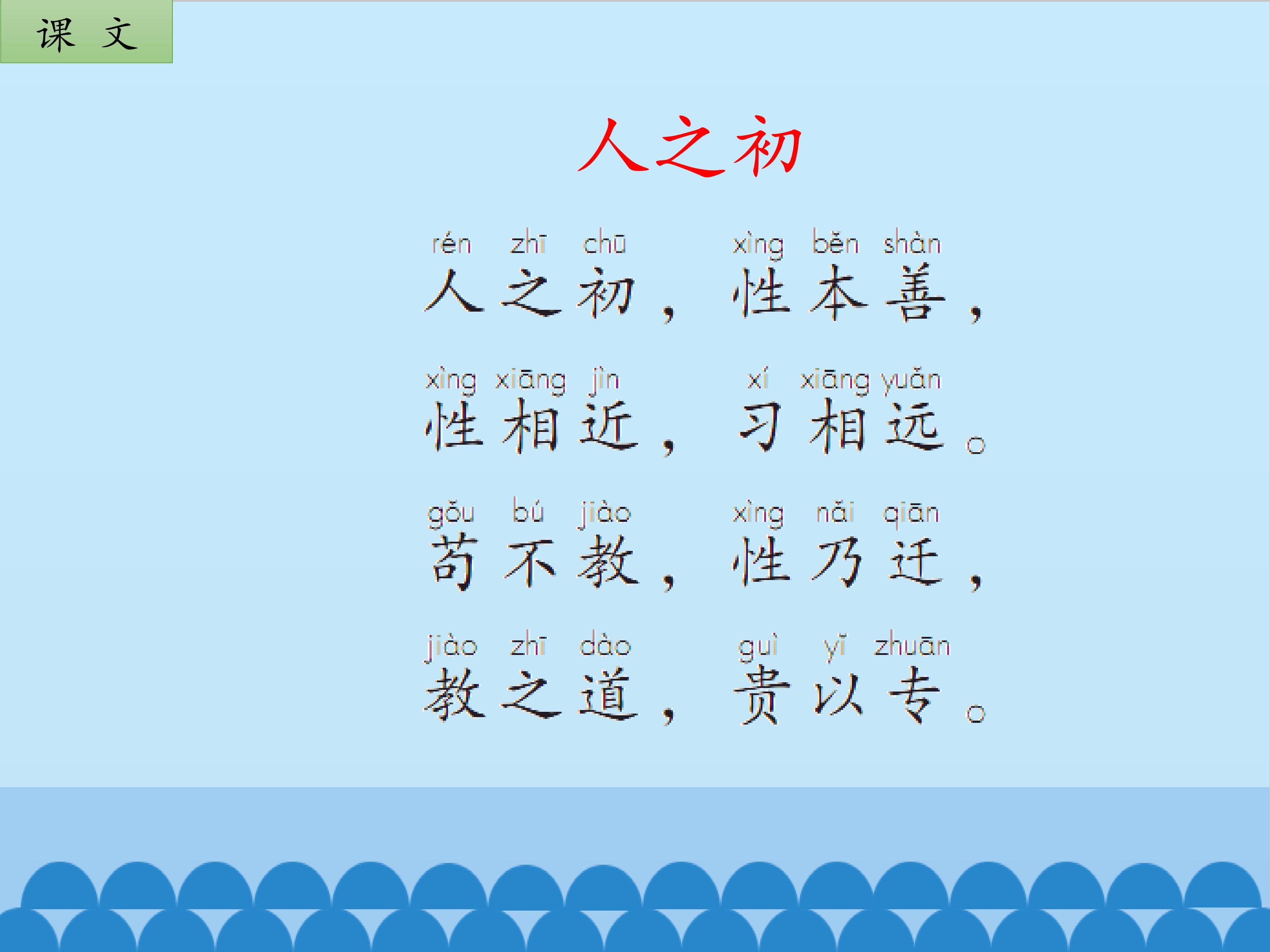 课 文

人之初

rén zhī chū xìng běn shàn
人之初，性本善，

xìng xiāng jìn xí xiāng yuǎn
性相近，习相远。

gǒu bú jiào xìng nǎi qiān
苟不教，性乃迁，

jiào zhī dào guì yǐ zhuān
教之道，贵以专。